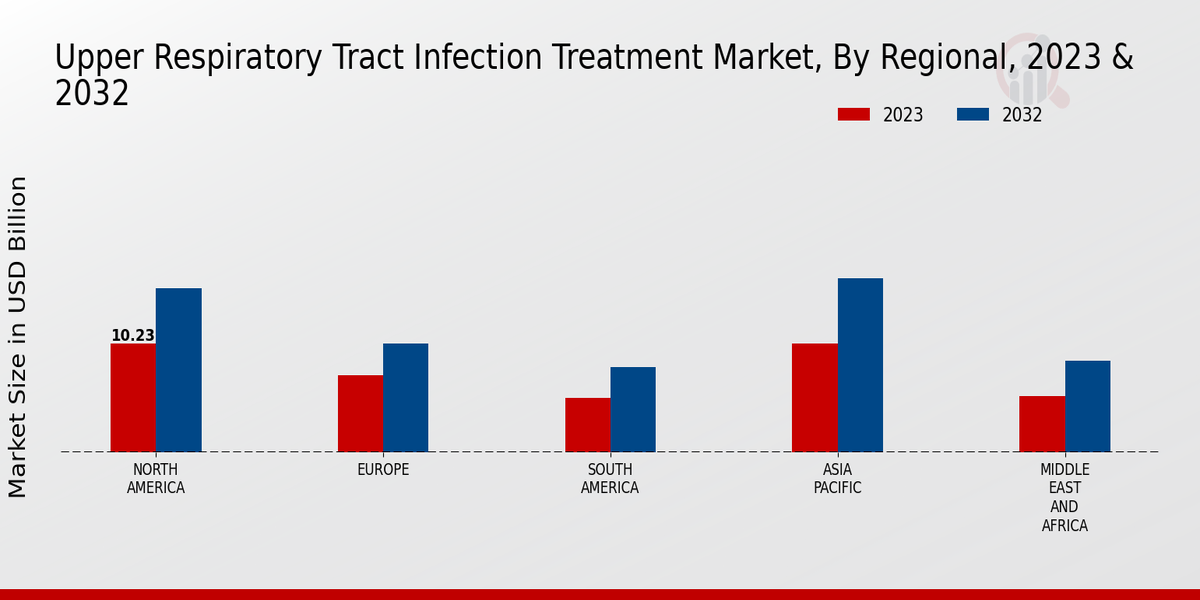 Upper Respiratory Tract Infection Treatment Market, By Regional, 2023 & 2032

2023
2032

Market Size in USD Billion

10.23

NORTH AMERICA
EUROPE
SOUTH AMERICA
ASIA PACIFIC
MIDDLE EAST AND AFRICA